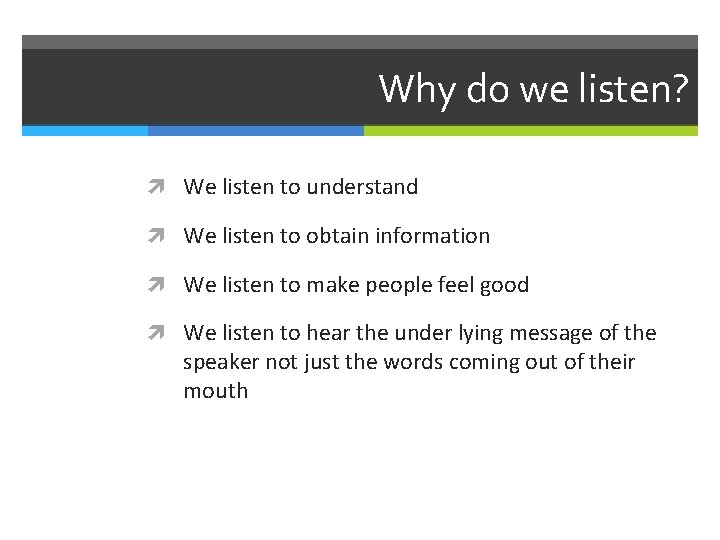 Why do we listen?

We listen to understand

We listen to obtain information

We listen to make people feel good

We listen to hear the under lying message of the speaker not just the words coming out of their mouth